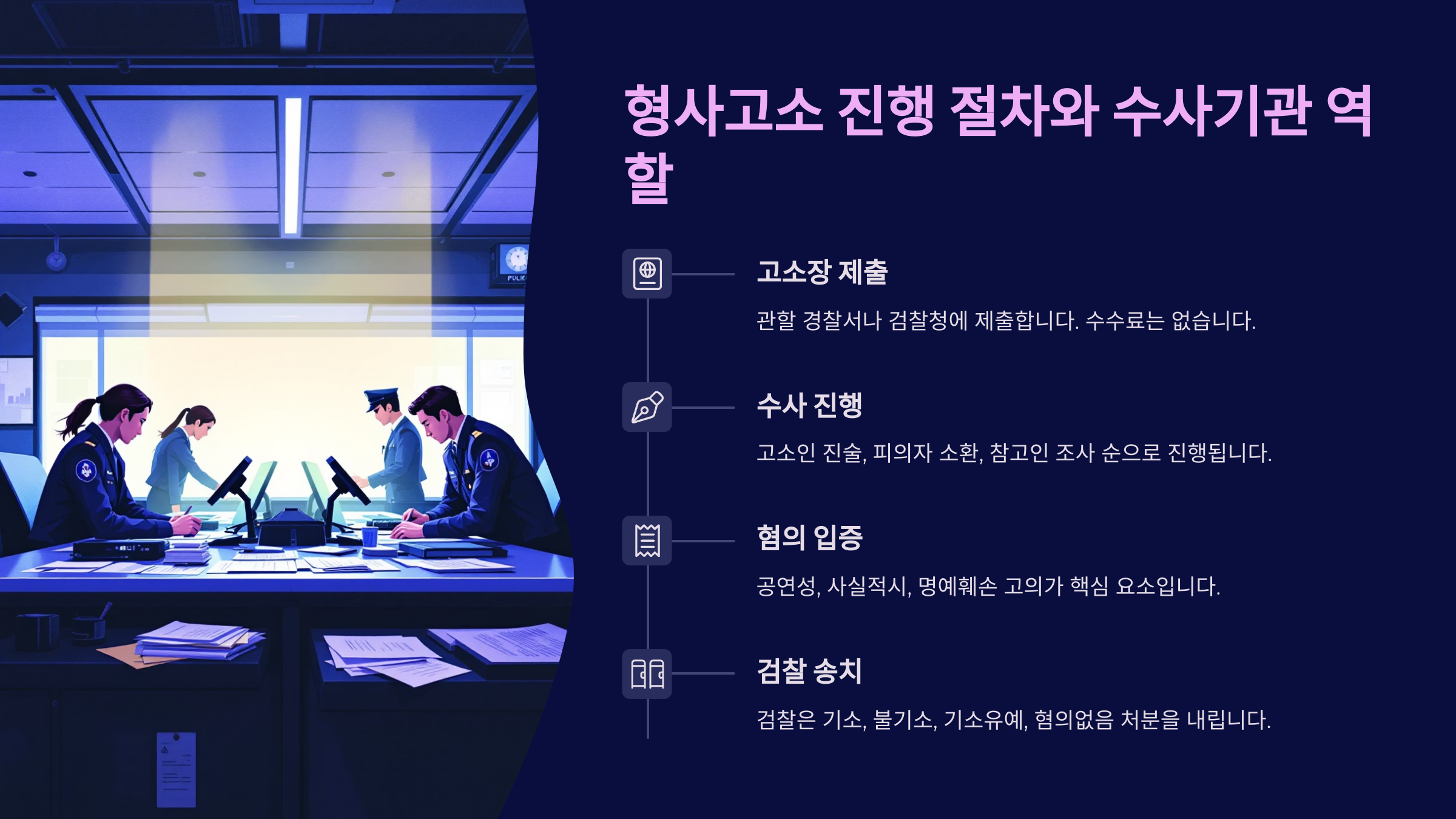 PULIC

형사고소 진행 절차와 수사기관 역할

고소장 제출

관할 경찰서나 검찰청에 제출합니다. 수수료는 없습니다.

수사 진행

고소인 진술, 피의자 소환, 참고인 조사 순으로 진행됩니다.

혐의 입증

공연성, 사실적시, 명예훼손 고의가 핵심 요소입니다.

검찰 송치

검찰은 기소, 불기소, 기소유예, 혐의없음 처분을 내립니다.